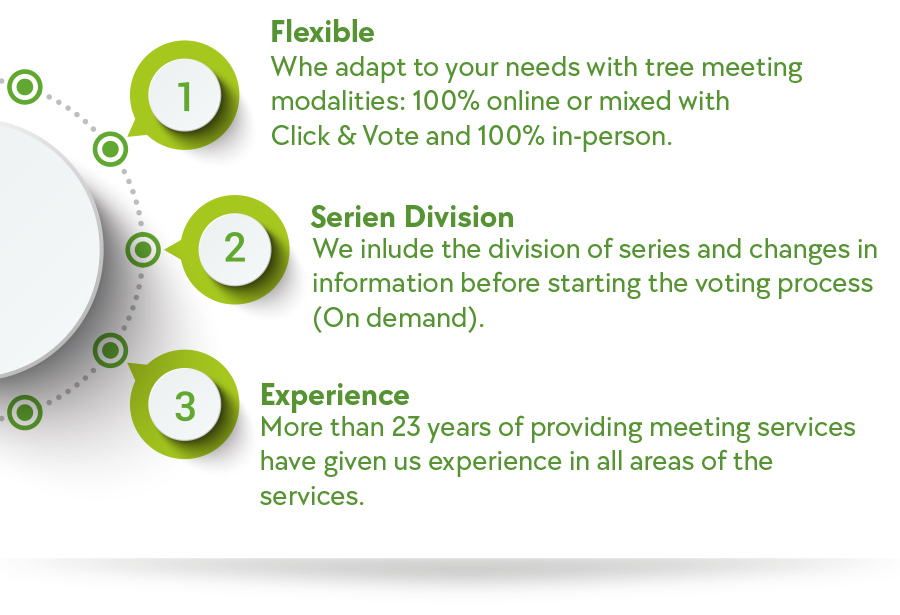 1

Flexible
Whe adapt to your needs with tree meeting modalities: 100% online or mixed with Click & Vote and 100% in-person.

2

Serien Division
We inlude the division of series and changes in information before starting the voting process (On demand).

3

Experience
More than 23 years of providing meeting services have given us experience in all areas of the services.